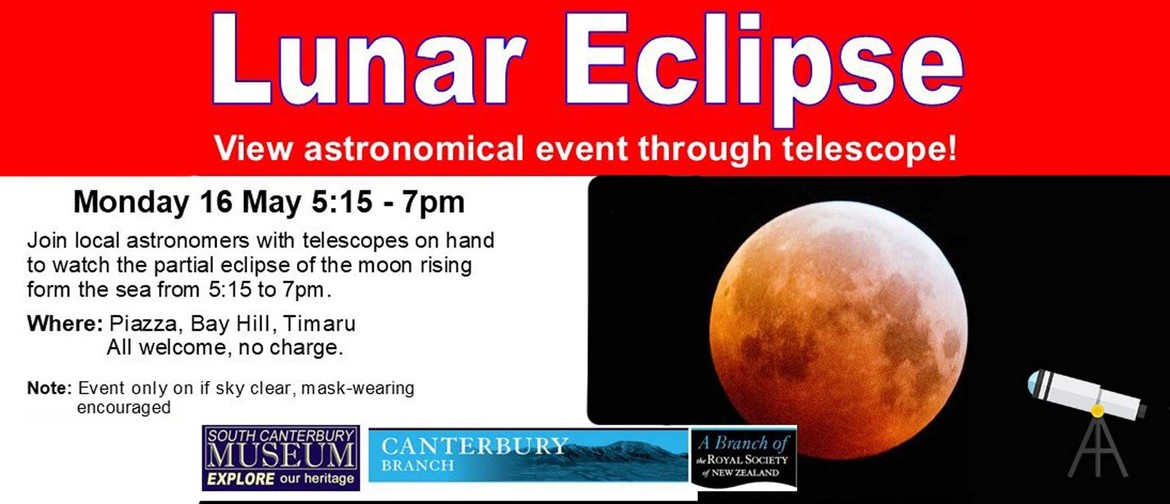 Lunar Eclipse

View astronomical event through telescope!

Monday 16 May 5:15 - 7pm

Join local astronomers with telescopes on hand to watch the partial eclipse of the moon rising form the sea from 5:15 to 7pm.

Where: Piazza, Bay Hill, Timaru
All welcome, no charge.

Note: Event only on if sky clear, mask-wearing encouraged

SOUTH CANTERBURY MUSEUM EXPLORE our heritage

CANTERBURY BRANCH

A Branch of the ROYAL SOCIETY of NEW ZEALAND